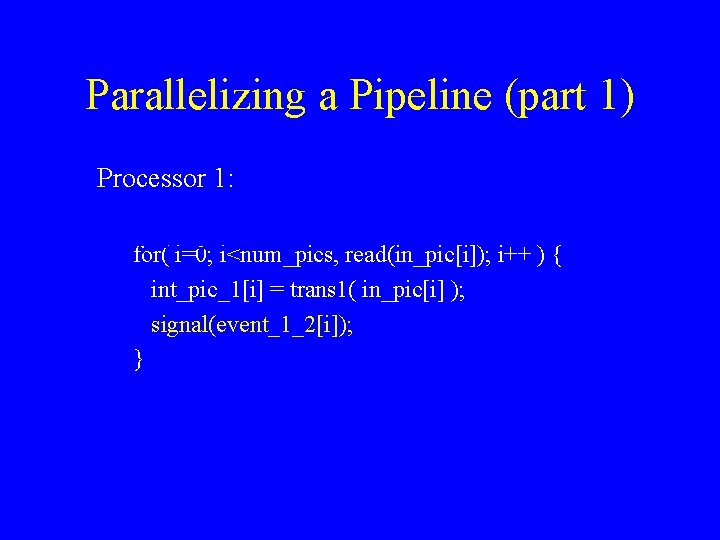 Parallelizing a Pipeline (part 1)

Processor 1:

for( i=0; i<num_pics, read(in_pic[i]); i++ ) {
int_pic_1[i] = trans1( in_pic[i] );
signal(event_1_2[i]);
}